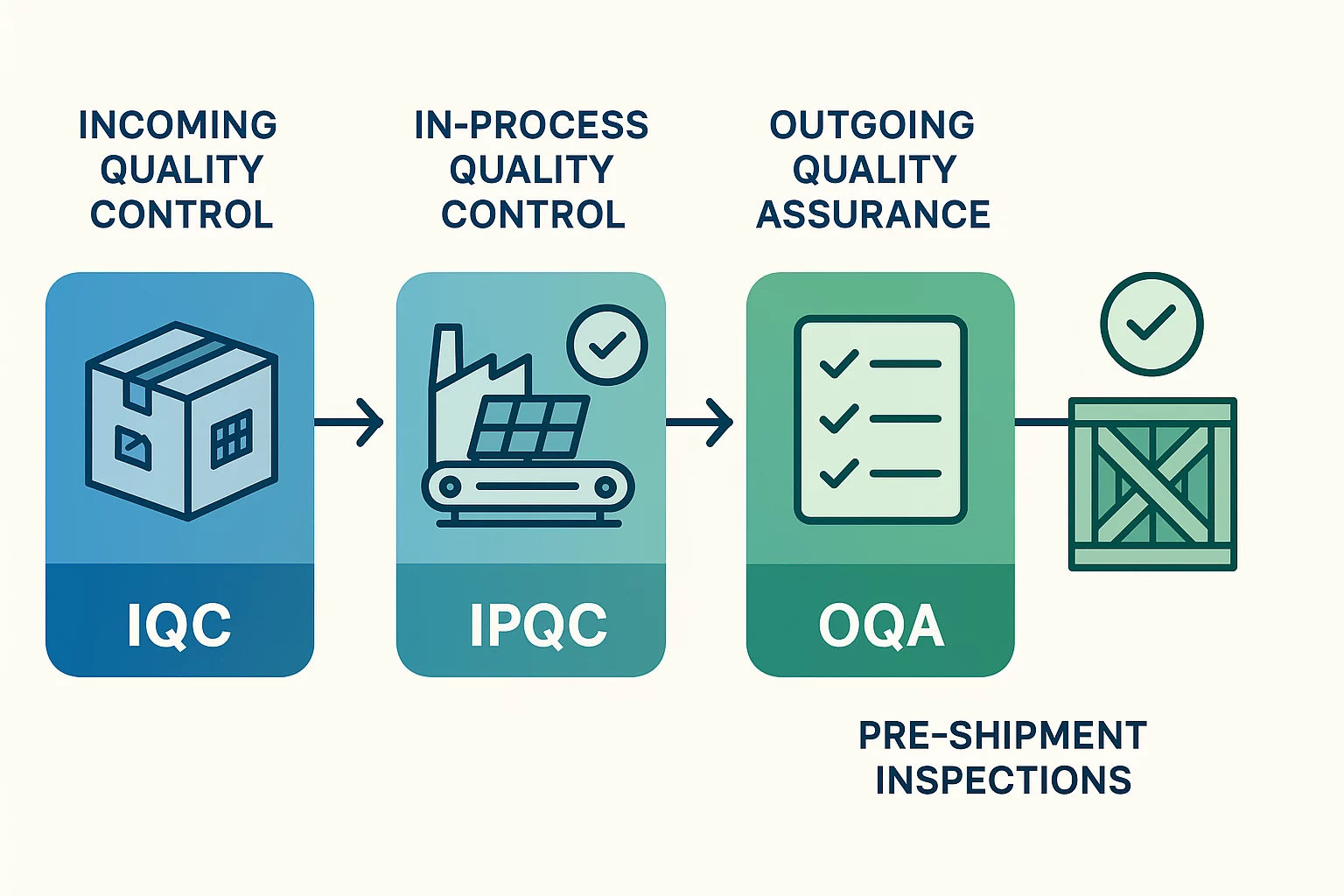 INCOMING QUALITY CONTROL

IN-PROCESS QUALITY CONTROL

OUTGOING QUALITY ASSURANCE

IQC

IPQC

OQA

PRE-SHIPMENT INSPECTIONS